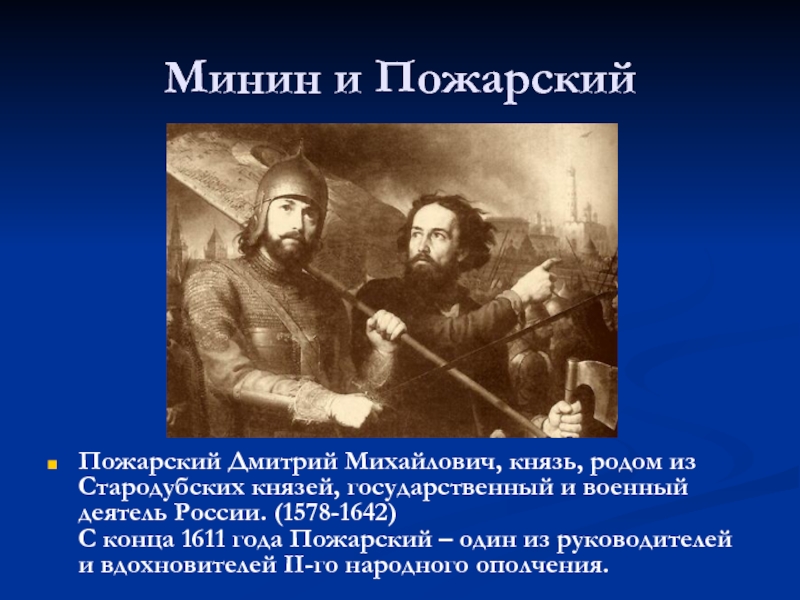 Минин и Пожарский

Пожарский Дмитрий Михайлович, князь, родом из Стародубских князей, государственный и военный деятель России. (1578-1642)
С конца 1611 года Пожарский – один из руководителей и вдохновителей II-го народного ополчения.